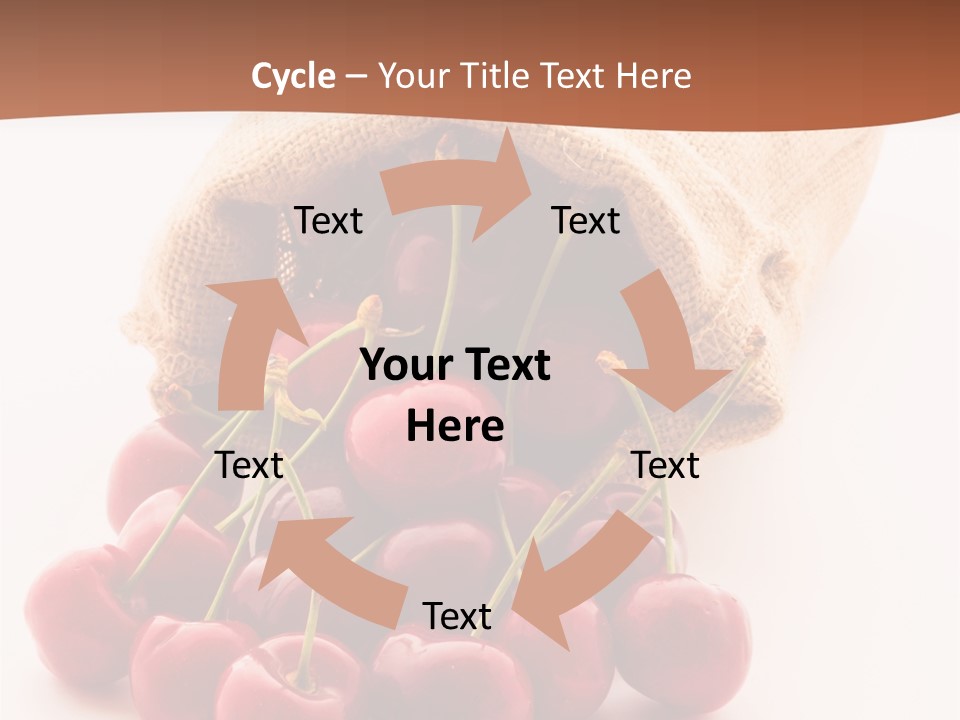 Cycle – Your Title Text Here

Text

Text

Your Text Here

Text

Text

Text